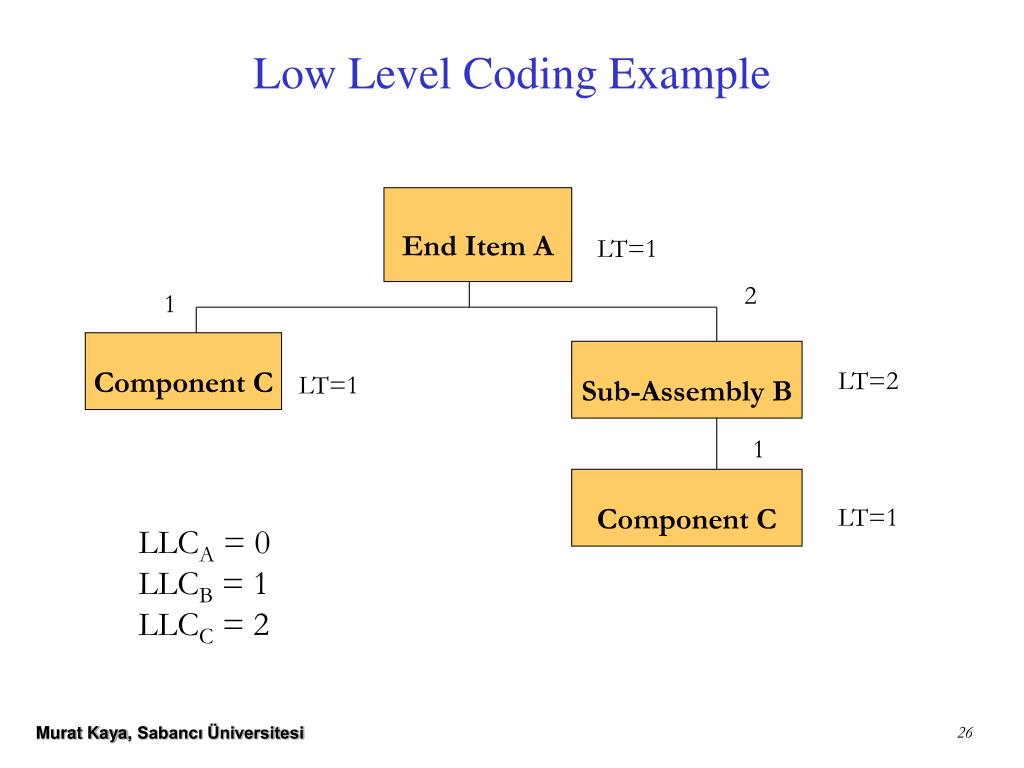 Low Level Coding Example

End Item A

LT=1

1

2

Component C

LT=1

Sub-Assembly B

LT=2

1

Component C

LT=1

$LLC_A = 0$
$LLC_B = 1$
$LLC_C = 2$

Murat Kaya, Sabancı Üniversitesi

26